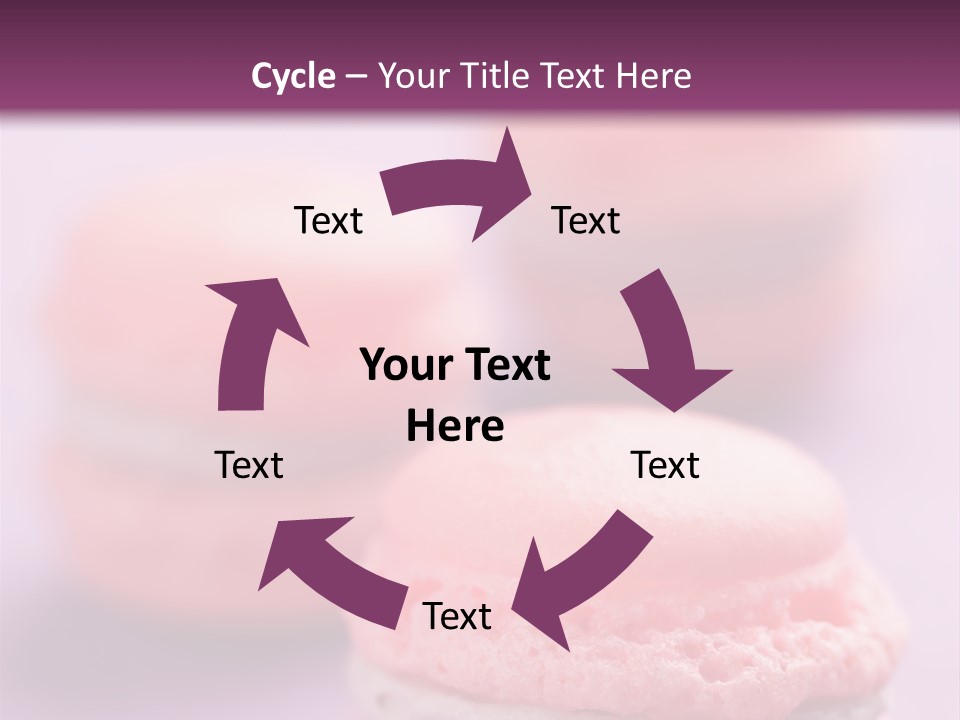 Cycle – Your Title Text Here

Text

Text

Your Text Here

Text

Text

Text